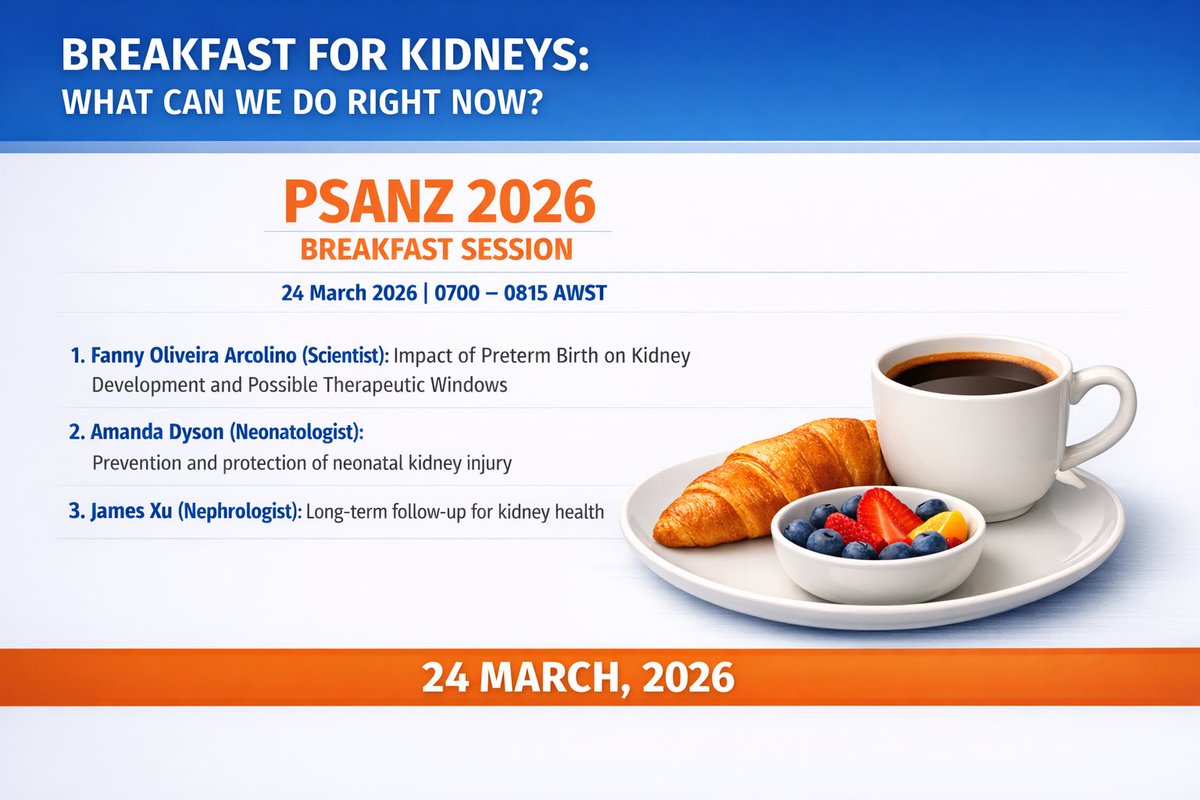 BREAKFAST FOR KIDNEYS:
WHAT CAN WE DO RIGHT NOW?

PSANZ 2026
BREAKFAST SESSION

24 March 2026 | 0700 – 0815 AWST

1. Fanny Oliveira Arcolino (Scientist): Impact of Preterm Birth on Kidney Development and Possible Therapeutic Windows

2. Amanda Dyson (Neonatologist): Prevention and protection of neonatal kidney injury

3. James Xu (Nephrologist): Long-term follow-up for kidney health

24 MARCH, 2026